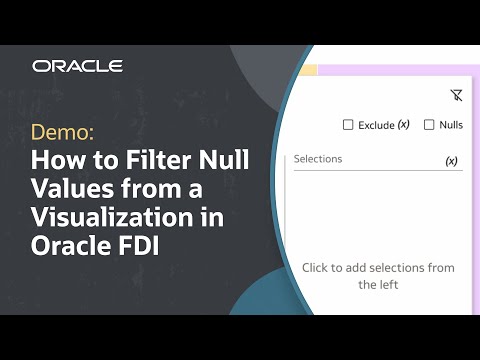 ORACLE

Demo:

How to Filter Null Values from a Visualization in Oracle FDI

Exclude (x)
Nulls

Selections
(x)

Click to add selections from the left